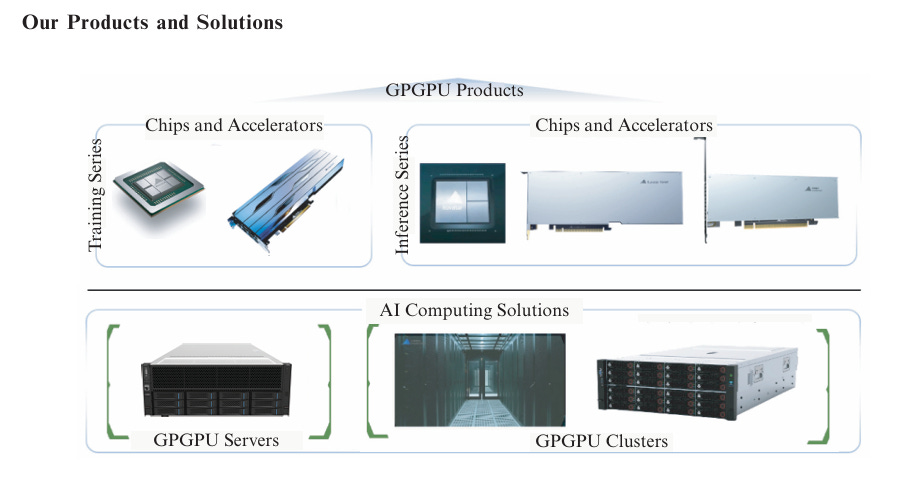 Our Products and Solutions

GPGPU Products

Training Series

Chips and Accelerators

Inference Series

Chips and Accelerators

AI Computing Solutions

GPGPU Servers

GPGPU Clusters